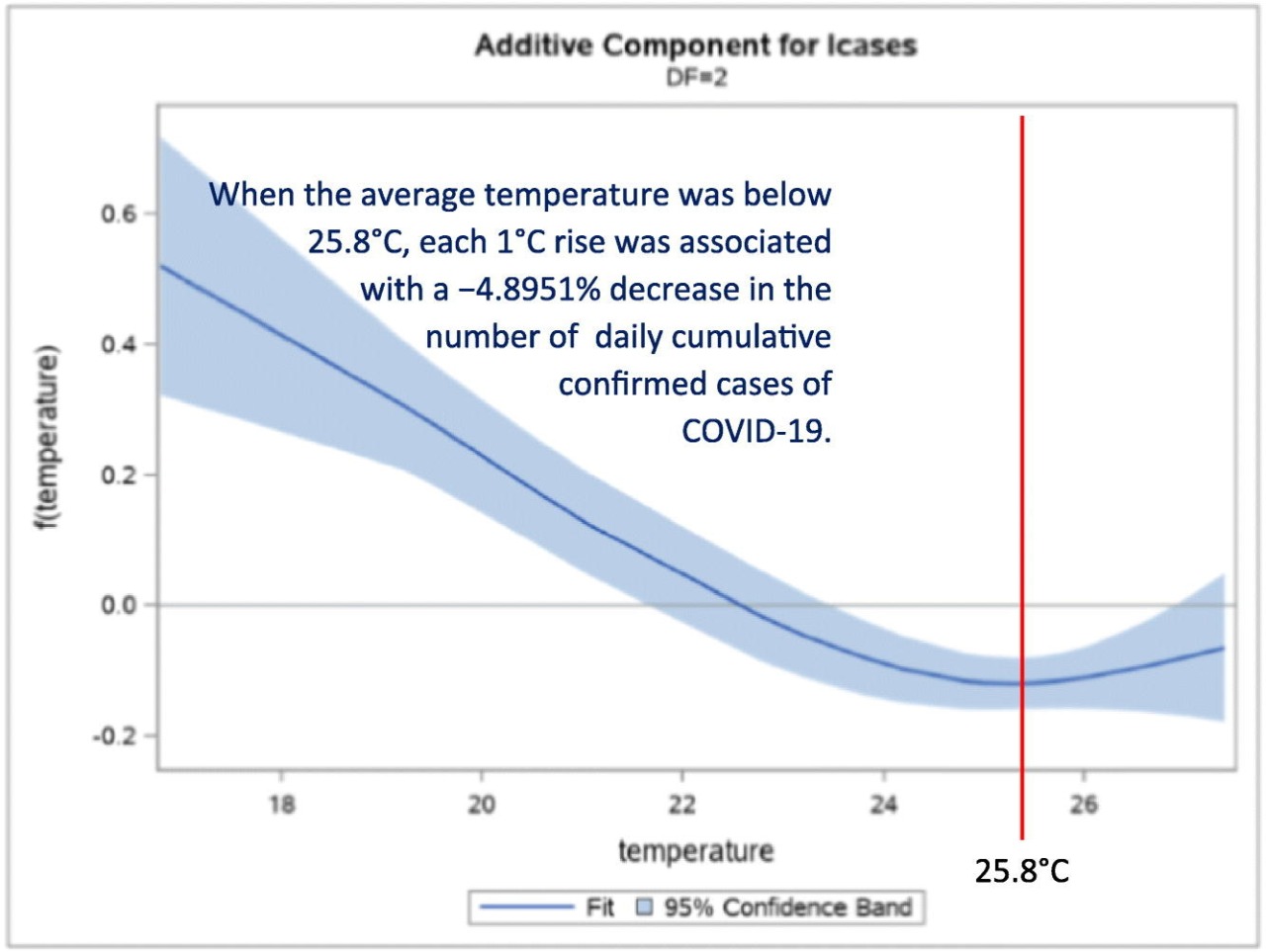 Additive Component for lcases
DF=2

When the average temperature was below 25.8°C, each 1°C rise was associated with a −4.8951% decrease in the number of daily cumulative confirmed cases of COVID-19.

f(temperature)

0.6
0.4
0.2
0.0
-0.2

18
20
22
24
26

temperature

25.8°C

Fit  95% Confidence Band